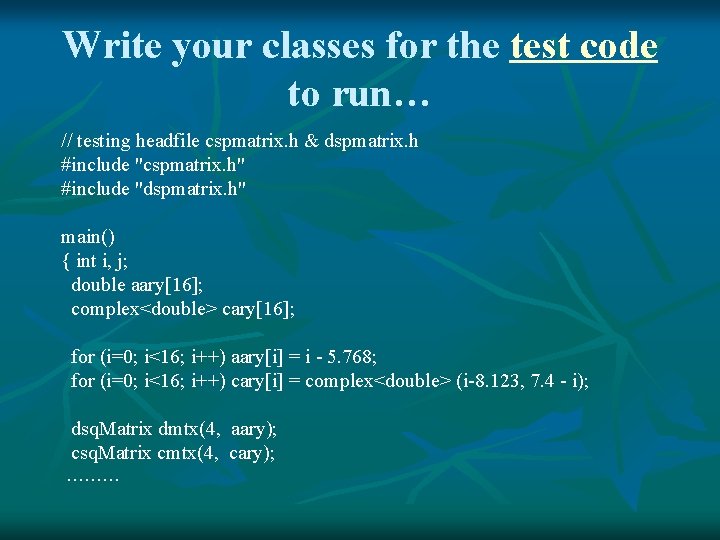 Write your classes for the test code to run…

// testing headfile cspmatrix.h & dspmatrix.h
#include "cspmatrix.h"
#include "dspmatrix.h"

main()
{ int i, j;
double aary[16];
complex<double> cary[16];

for (i=0; i<16; i++) aary[i] = i - 5.768;
for (i=0; i<16; i++) cary[i] = complex<double> (i-8.123, 7.4 - i);

dsqMatrix dmtx(4, aary);
csqMatrix cmtx(4, cary);
………